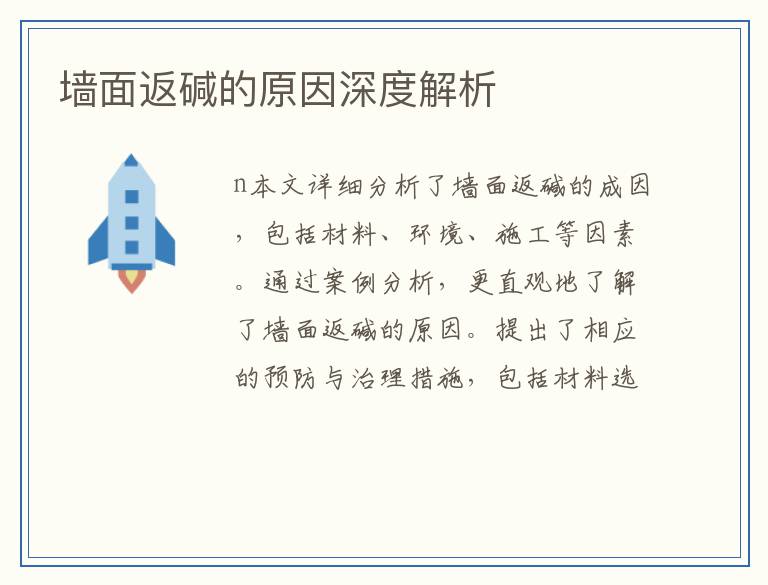 墙面返碱的原因深度解析

n本文详细分析了墙面返碱的成因，包括材料、环境、施工等因素。通过案例分析，更直观地了解了墙面返碱的原因。提出了相应的预防与治理措施，包括材料选